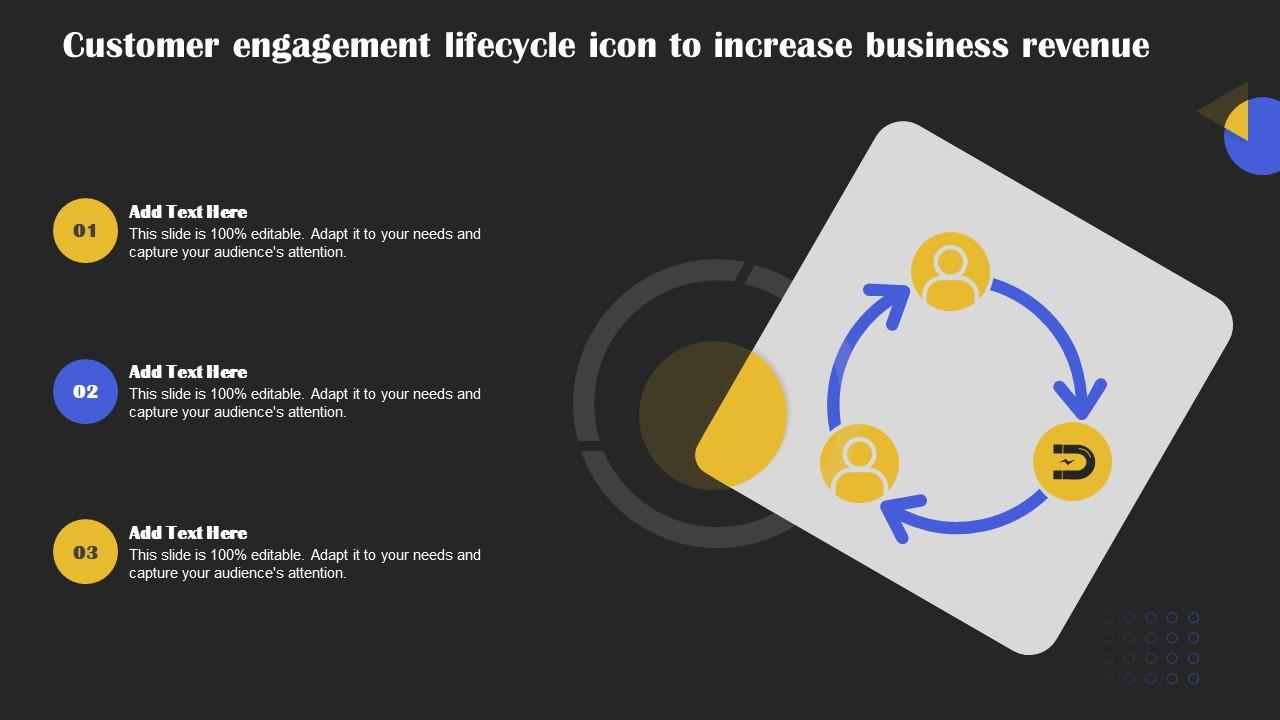 Customer engagement lifecycle icon to increase business revenue

01

Add Text Here
This slide is 100% editable. Adapt it to your needs and capture your audience's attention.

02

Add Text Here
This slide is 100% editable. Adapt it to your needs and capture your audience's attention.

03

Add Text Here
This slide is 100% editable. Adapt it to your needs and capture your audience's attention.